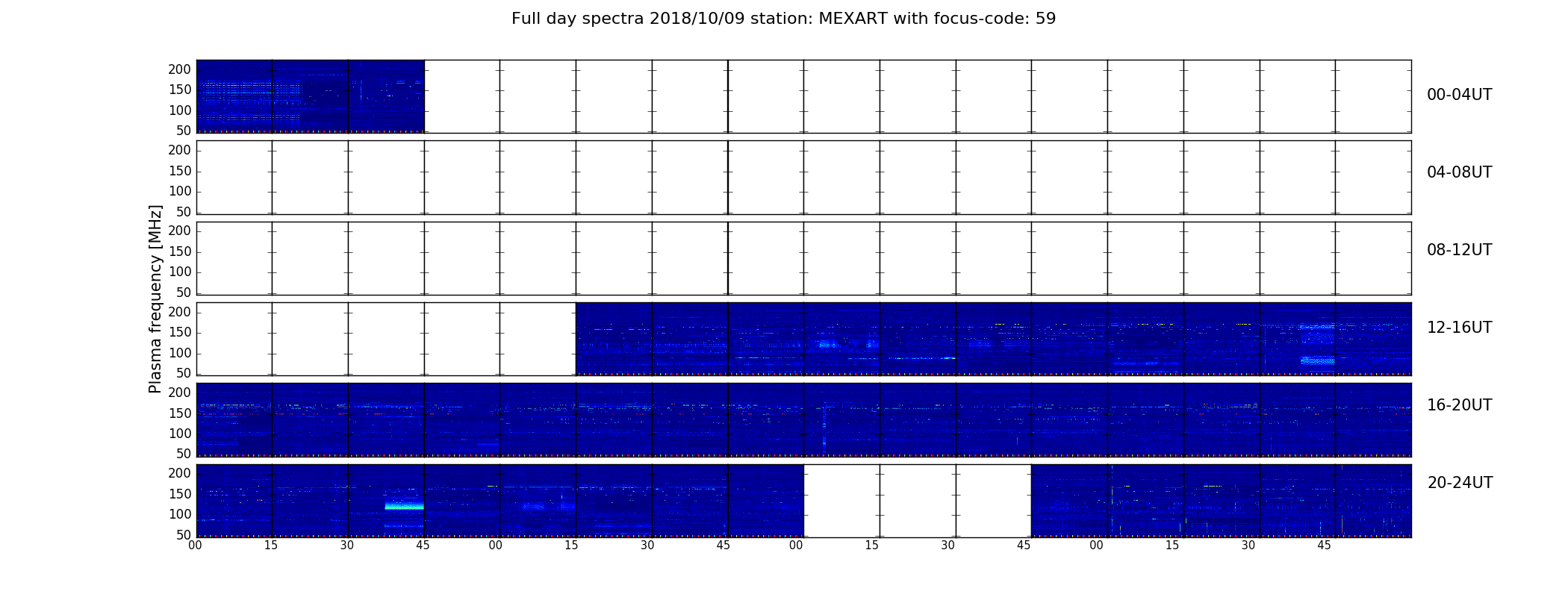 Full day spectra 2018/10/09 station: MEXART with focus-code: 59

Plasma frequency [MHz]

200
150
100
50
00-04UT

200
150
100
50
04-08UT

200
150
100
50
08-12UT

200
150
100
50
12-16UT

200
150
100
50
16-20UT

200
150
100
50
20-24UT

00 15 30 45 00 15 30 45 00 15 30 45 00 15 30 45